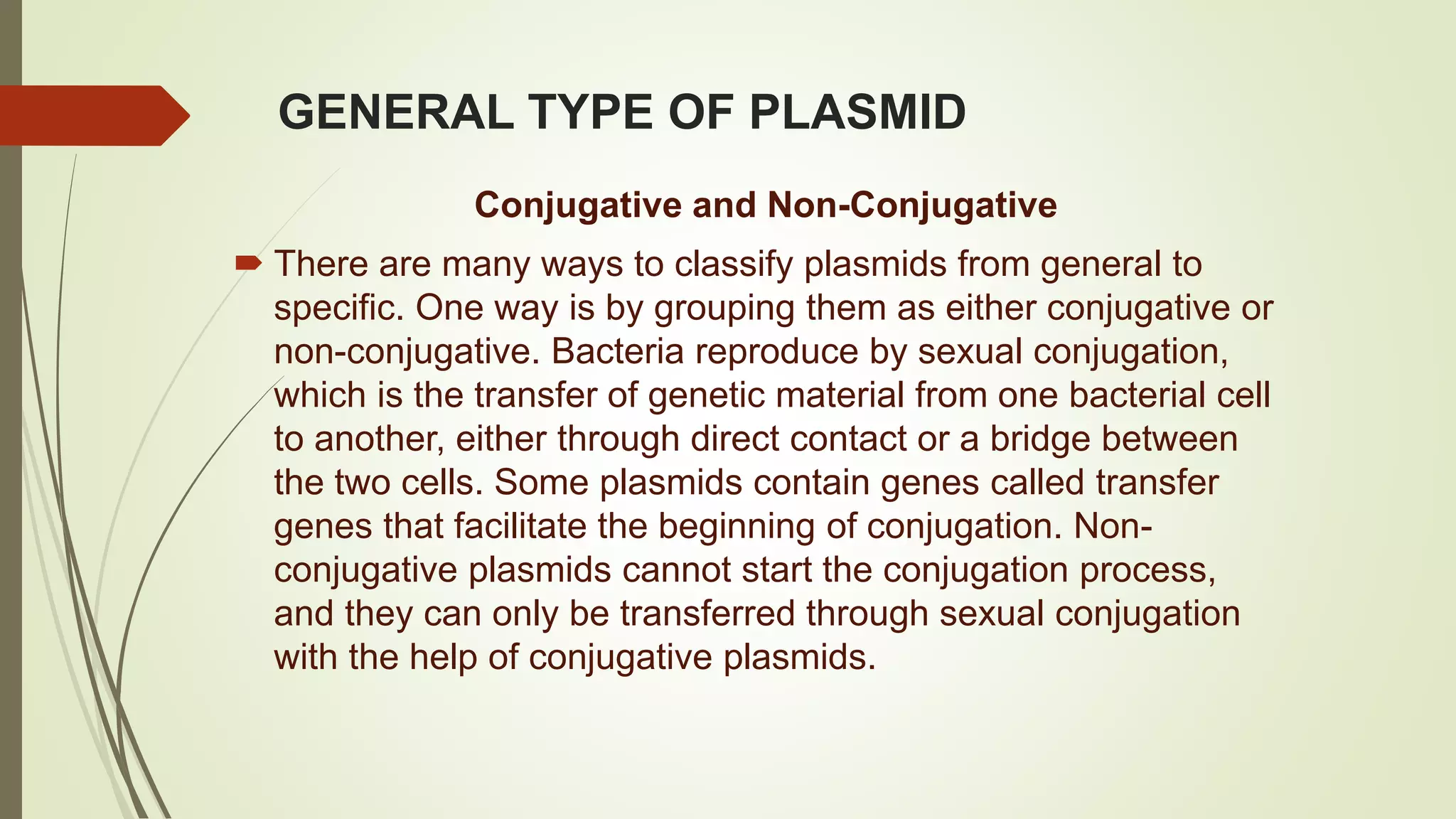 GENERAL TYPE OF PLASMID

Conjugative and Non-Conjugative

There are many ways to classify plasmids from general to specific. One way is by grouping them as either conjugative or non-conjugative. Bacteria reproduce by sexual conjugation, which is the transfer of genetic material from one bacterial cell to another, either through direct contact or a bridge between the two cells. Some plasmids contain genes called transfer genes that facilitate the beginning of conjugation. Non-conjugative plasmids cannot start the conjugation process, and they can only be transferred through sexual conjugation with the help of conjugative plasmids.